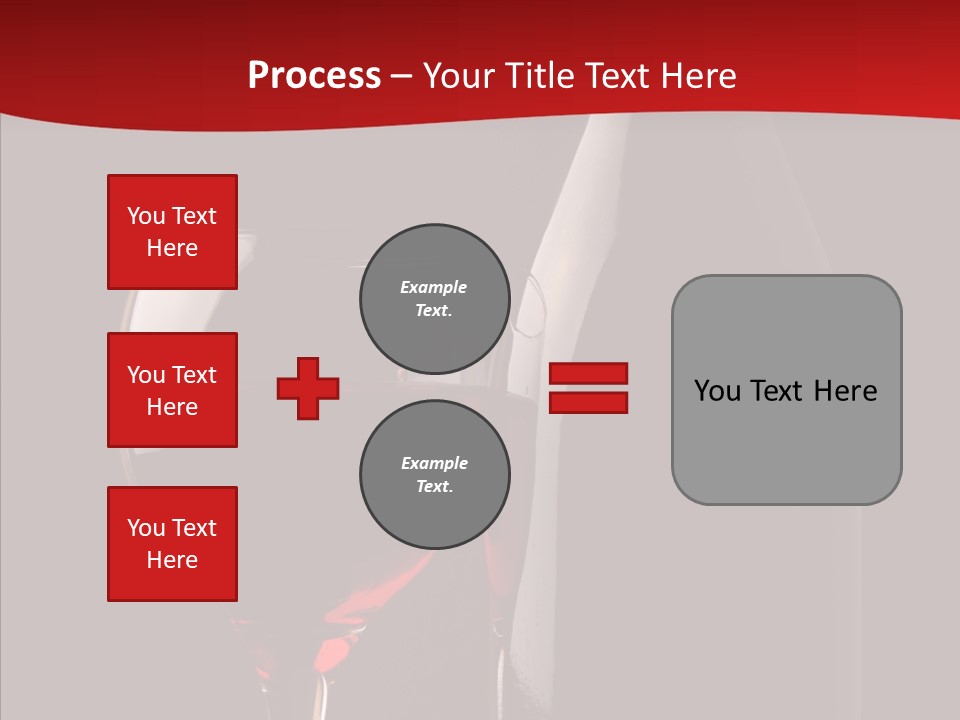 Process – Your Title Text Here

You Text Here

You Text Here

You Text Here

Example Text.

Example Text.

You Text Here